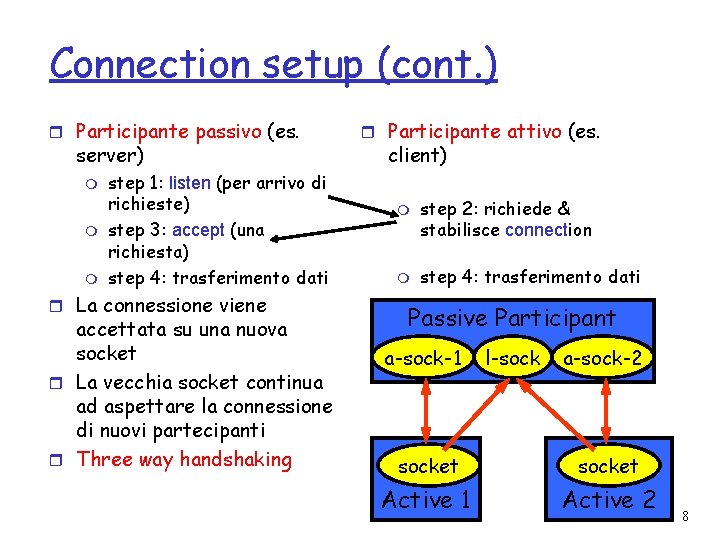 Connection setup (cont.)

Participante passivo (es. server)
step 1: listen (per arrivo di richieste)
step 3: accept (una richiesta)
step 4: trasferimento dati
La connessione viene accettata su una nuova socket
La vecchia socket continua ad aspettare la connessione di nuovi partecipanti
Three way handshaking

Participante attivo (es. client)
step 2: richiede & stabilisce connection
step 4: trasferimento dati

Passive Participant
a-sock-1
l-sock
a-sock-2
socket
Active 1
socket
Active 2

8